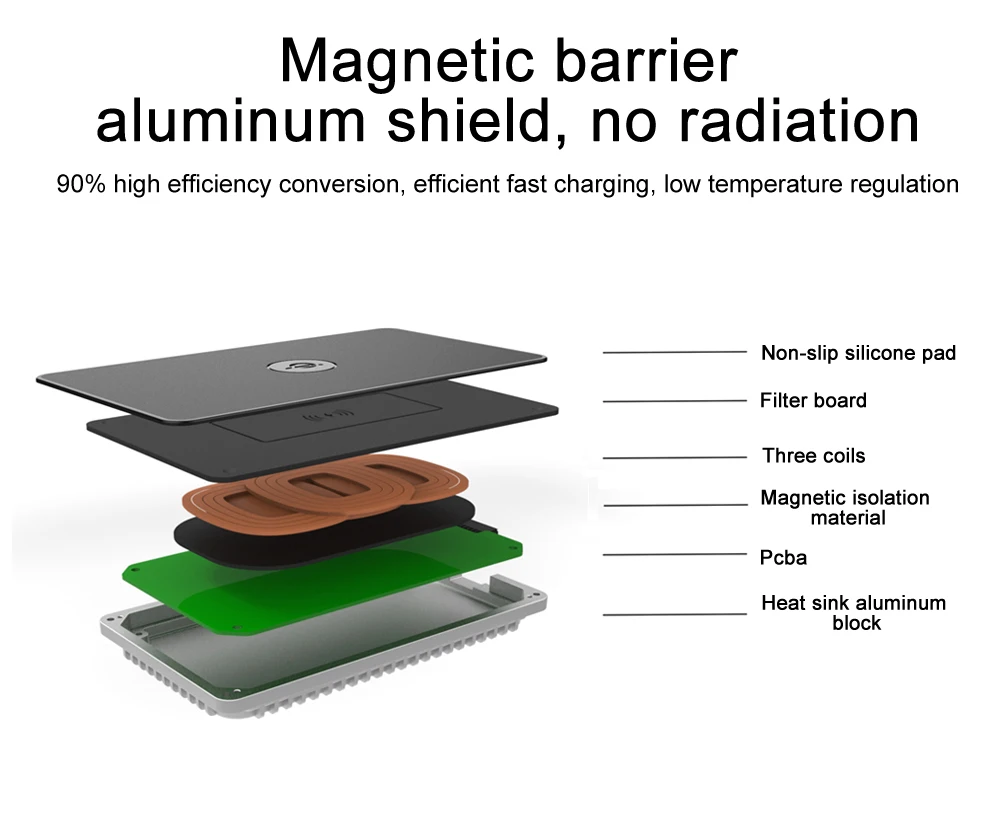 Magnetic barrier
aluminum shield, no radiation

90% high efficiency conversion, efficient fast charging, low temperature regulation

Non-slip silicone pad

Filter board

Three coils

Magnetic isolation material

Pcba

Heat sink aluminum block